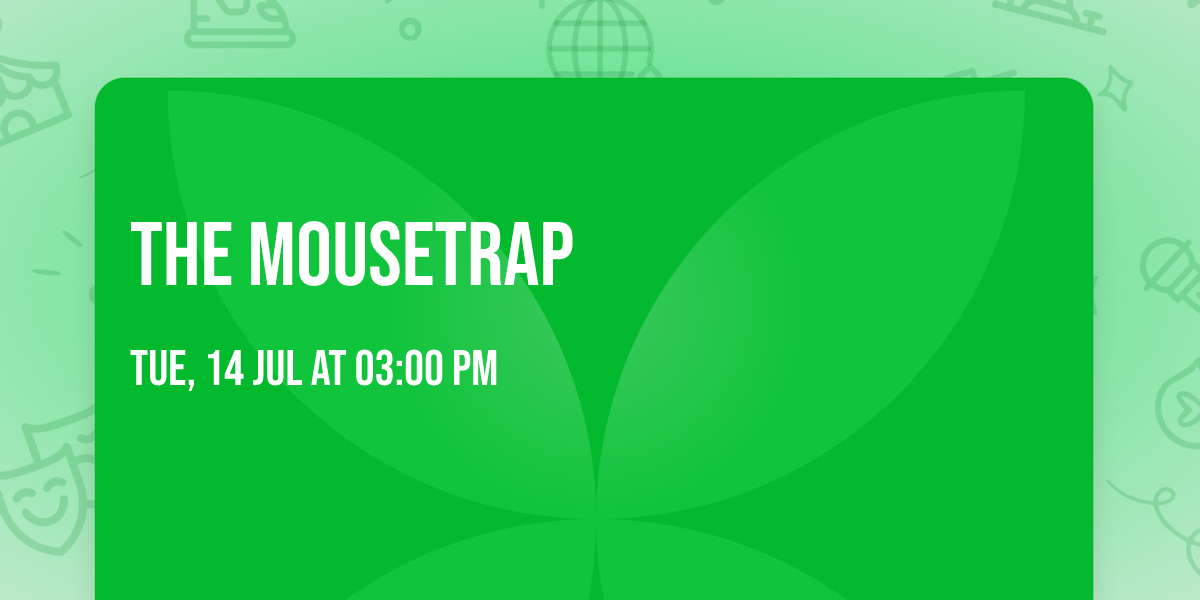 THE MOUSETRAP

TUE, 14 JUL AT 03:00 PM